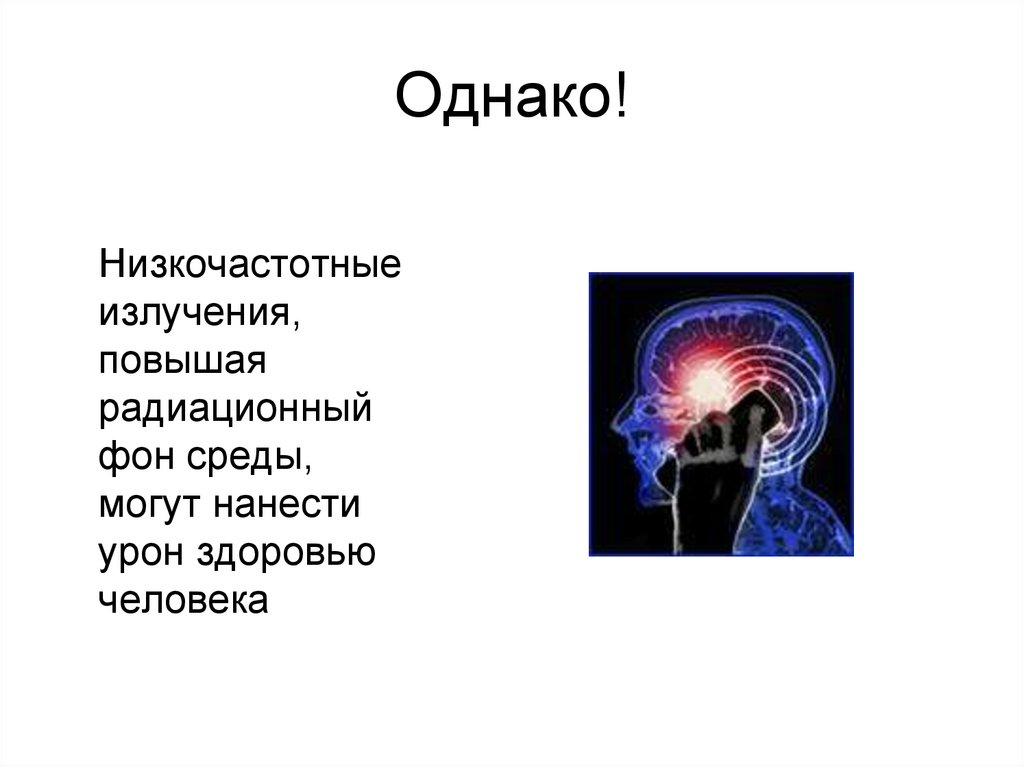 Однако!

Низкочастотные излучения, повышая радиационный фон среды, могут нанести урон здоровью человека